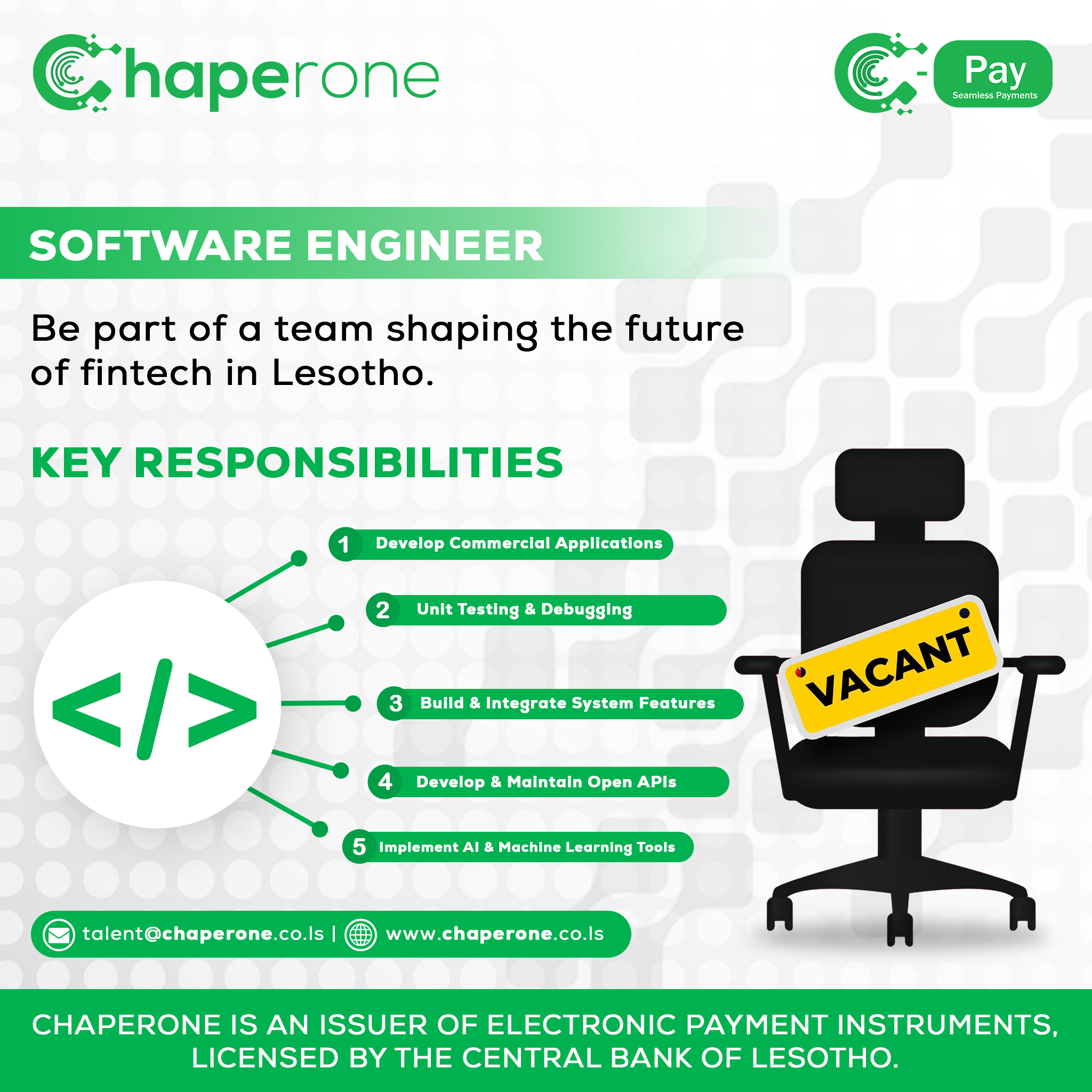 Chaperone

C- Pay
Seamless Payments

SOFTWARE ENGINEER

Be part of a team shaping the future of fintech in Lesotho.

KEY RESPONSIBILITIES

</>

1 Develop Commercial Applications

2 Unit Testing & Debugging

3 Build & Integrate System Features

4 Develop & Maintain Open APIs

5 Implement AI & Machine Learning Tools

VACANT

talent@chaperone.co.ls | www.chaperone.co.ls

CHAPERONE IS AN ISSUER OF ELECTRONIC PAYMENT INSTRUMENTS, LICENSED BY THE CENTRAL BANK OF LESOTHO.